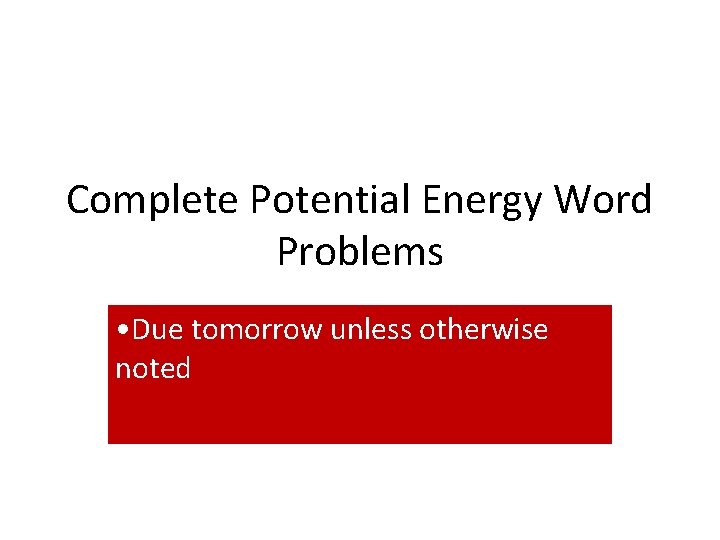 Complete Potential Energy Word Problems

•Due tomorrow unless otherwise noted